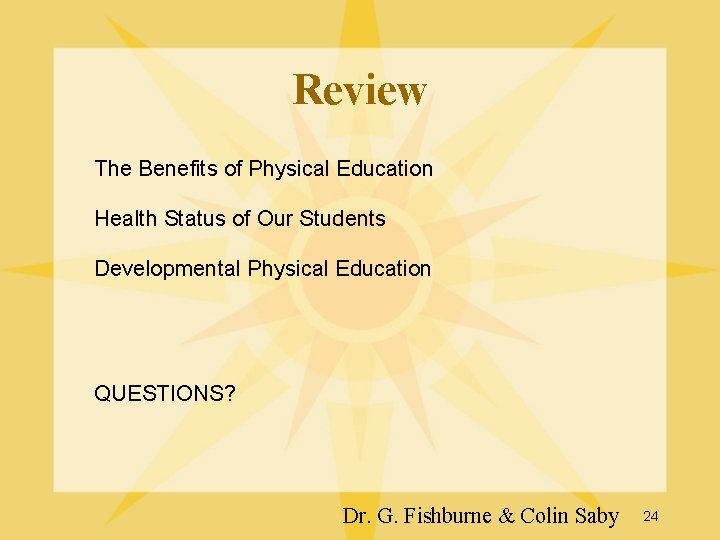 Review

The Benefits of Physical Education

Health Status of Our Students

Developmental Physical Education

QUESTIONS?

Dr. G. Fishburne & Colin Saby 24